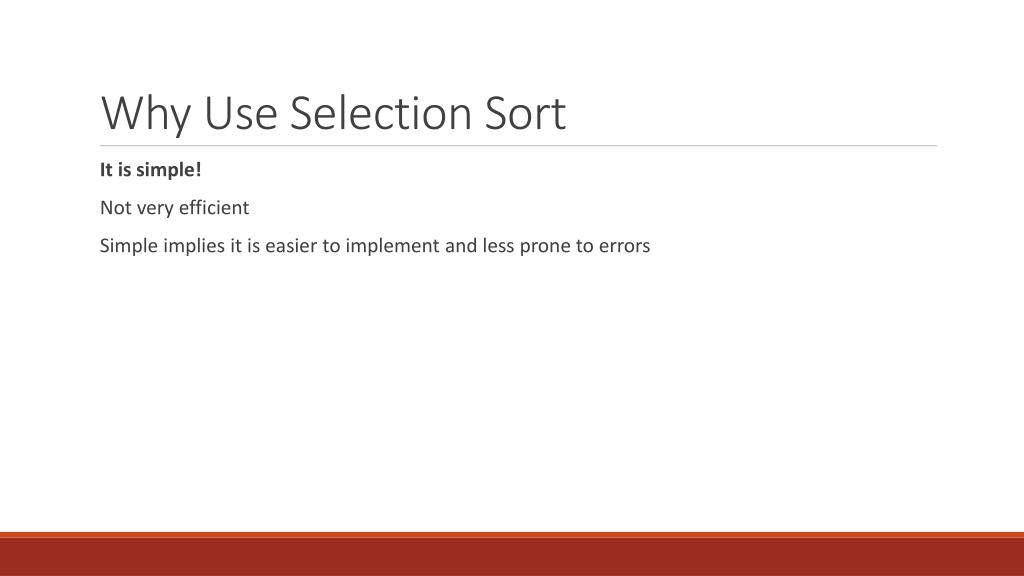 Why Use Selection Sort

It is simple!

Not very efficient

Simple implies it is easier to implement and less prone to errors